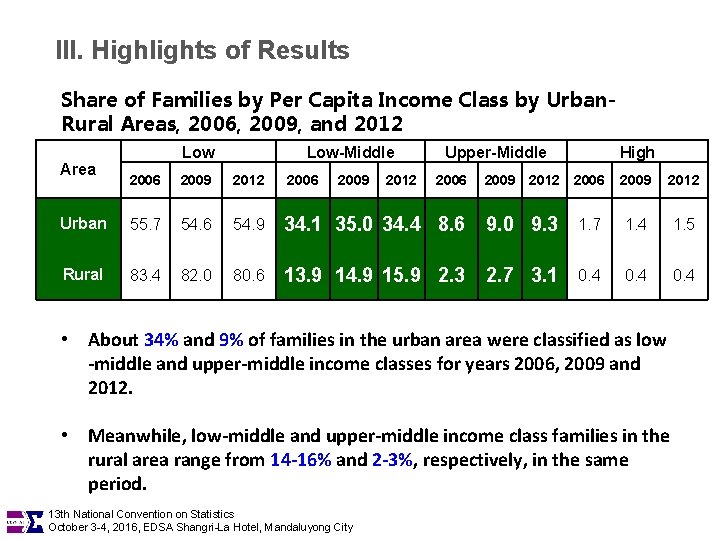 III. Highlights of Results

Share of Families by Per Capita Income Class by Urban-Rural Areas, 2006, 2009, and 2012

| Area | Low | | | Low-Middle | | | Upper-Middle | | | High | | |
|---|---|---|---|---|---|---|---|---|---|---|---|---|
| | 2006 | 2009 | 2012 | 2006 | 2009 | 2012 | 2006 | 2009 | 2012 | 2006 | 2009 | 2012 |
| Urban | 55.7 | 54.6 | 54.9 | 34.1 | 35.0 | 34.4 | 8.6 | 9.0 | 9.3 | 1.7 | 1.4 | 1.5 |
| Rural | 83.4 | 82.0 | 80.6 | 13.9 | 14.9 | 15.9 | 2.3 | 2.7 | 3.1 | 0.4 | 0.4 | 0.4 |

• About 34% and 9% of families in the urban area were classified as low -middle and upper-middle income classes for years 2006, 2009 and 2012.

• Meanwhile, low-middle and upper-middle income class families in the rural area range from 14-16% and 2-3%, respectively, in the same period.

13th National Convention on Statistics
October 3-4, 2016, EDSA Shangri-La Hotel, Mandaluyong City